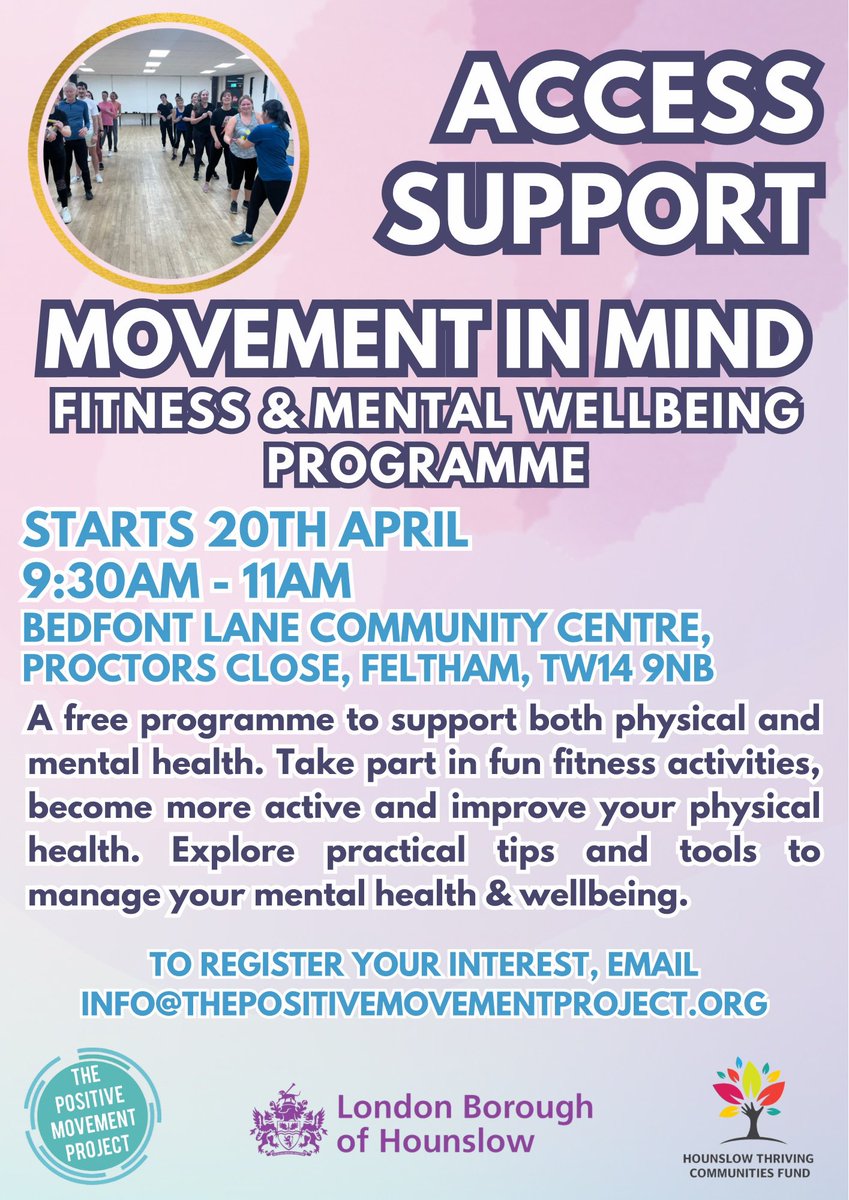 ACCESS SUPPORT

MOVEMENT IN MIND
FITNESS & MENTAL WELLBEING PROGRAMME

STARTS 20TH APRIL
9:30AM - 11AM
BEDFONT LANE COMMUNITY CENTRE, PROCTORS CLOSE, FELTHAM, TW14 9NB

A free programme to support both physical and mental health. Take part in fun fitness activities, become more active and improve your physical health. Explore practical tips and tools to manage your mental health & wellbeing.

TO REGISTER YOUR INTEREST, EMAIL
INFO@THEPOSITIVEMOVEMENTPROJECT.ORG

THE POSITIVE MOVEMENT PROJECT

London Borough of Hounslow

HOUNSLOW THRIVING COMMUNITIES FUND